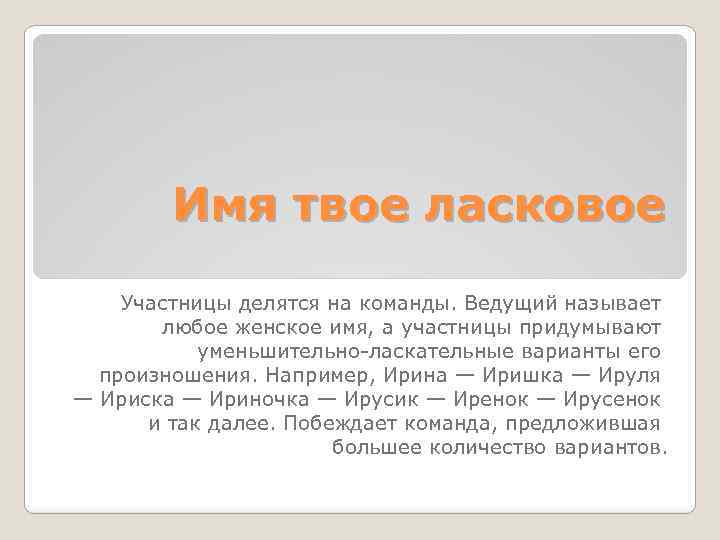 Имя твое ласковое

Участницы делятся на команды. Ведущий называет любое женское имя, а участницы придумывают уменьшительно-ласкательные варианты его произношения. Например, Ирина — Иришка — Ируля — Ириска — Ириночка — Ирусик — Иренок — Ирусенок и так далее. Побеждает команда, предложившая большее количество вариантов.